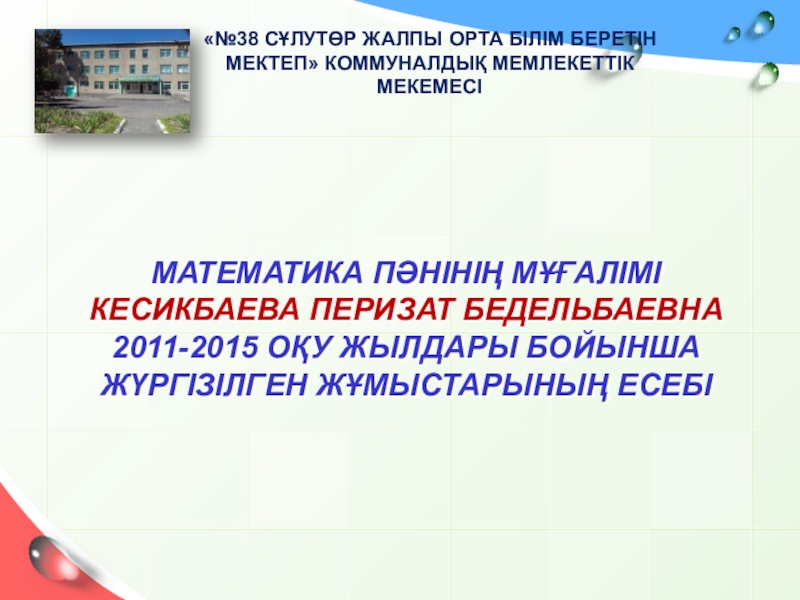 «№38 СҰЛУТӨР ЖАЛПЫ ОРТА БІЛІМ БЕРЕТІН МЕКТЕП» КОММУНАЛДЫҚ МЕМЛЕКЕТТІК МЕКЕМЕСІ

МАТЕМАТИКА ПӘНІНІҢ МҰҒАЛІМІ КЕСИКБАЕВА ПЕРИЗАТ БЕДЕЛЬБАЕВНА 2011-2015 ОҚУ ЖЫЛДАРЫ БОЙЫНША ЖҮРГІЗІЛГЕН ЖҰМЫСТАРЫНЫҢ ЕСЕБІ